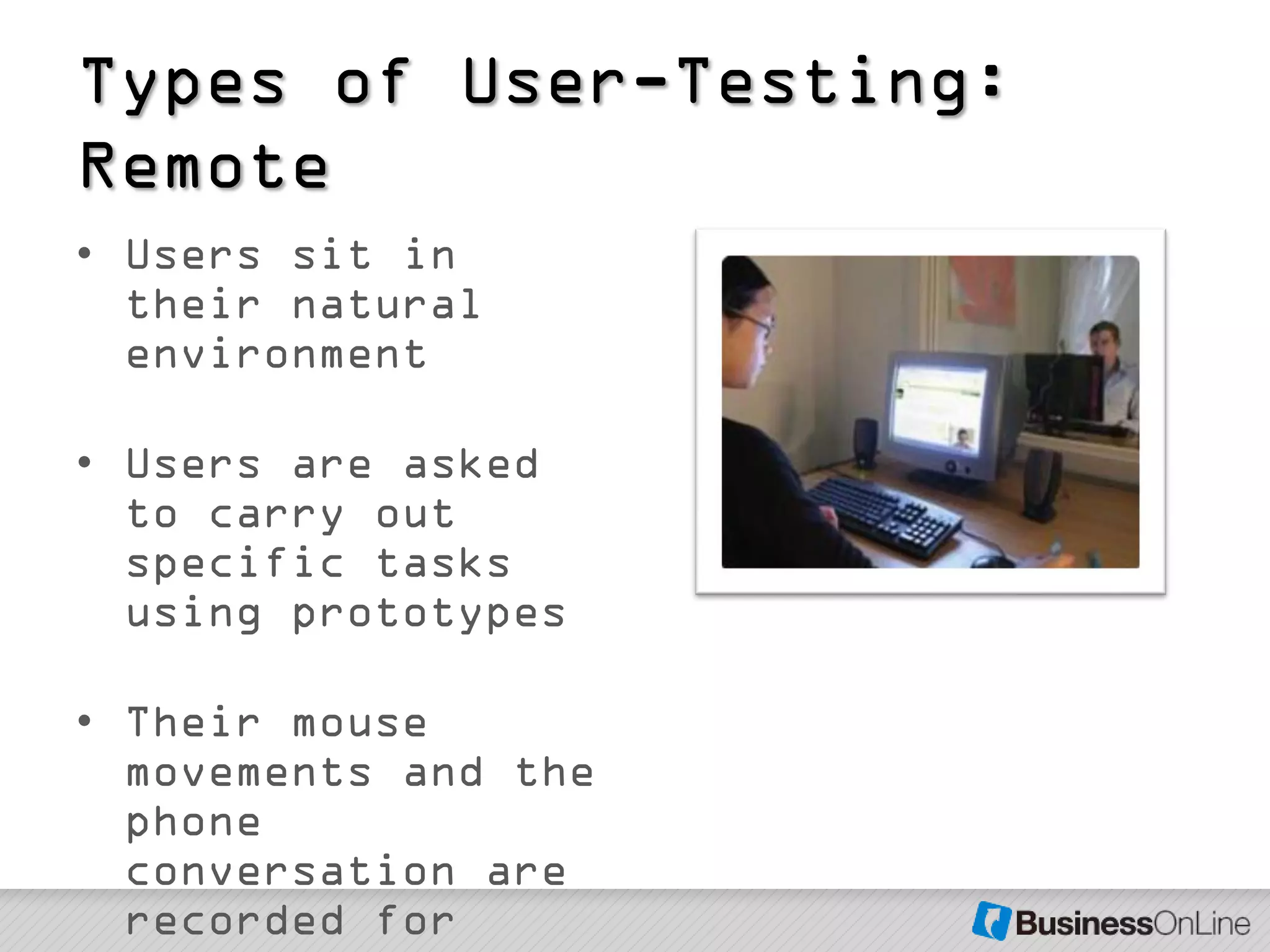 Types of User-Testing: Remote

• Users sit in their natural environment

• Users are asked to carry out specific tasks using prototypes

• Their mouse movements and the phone conversation are recorded for

BusinessOnLine